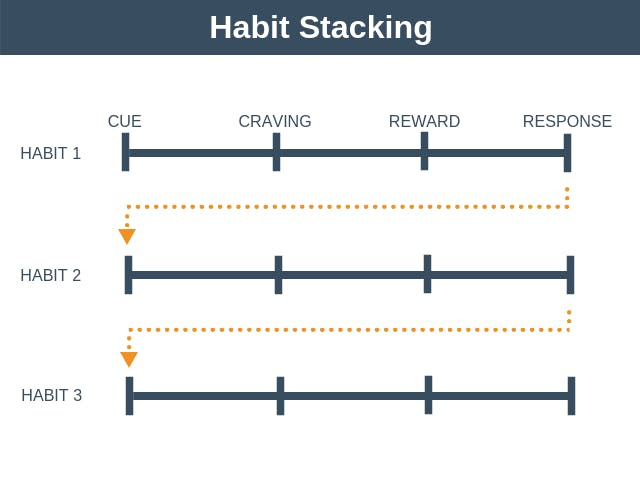 Habit Stacking

CUE CRAVING REWARD RESPONSE

HABIT 1

HABIT 2

HABIT 3